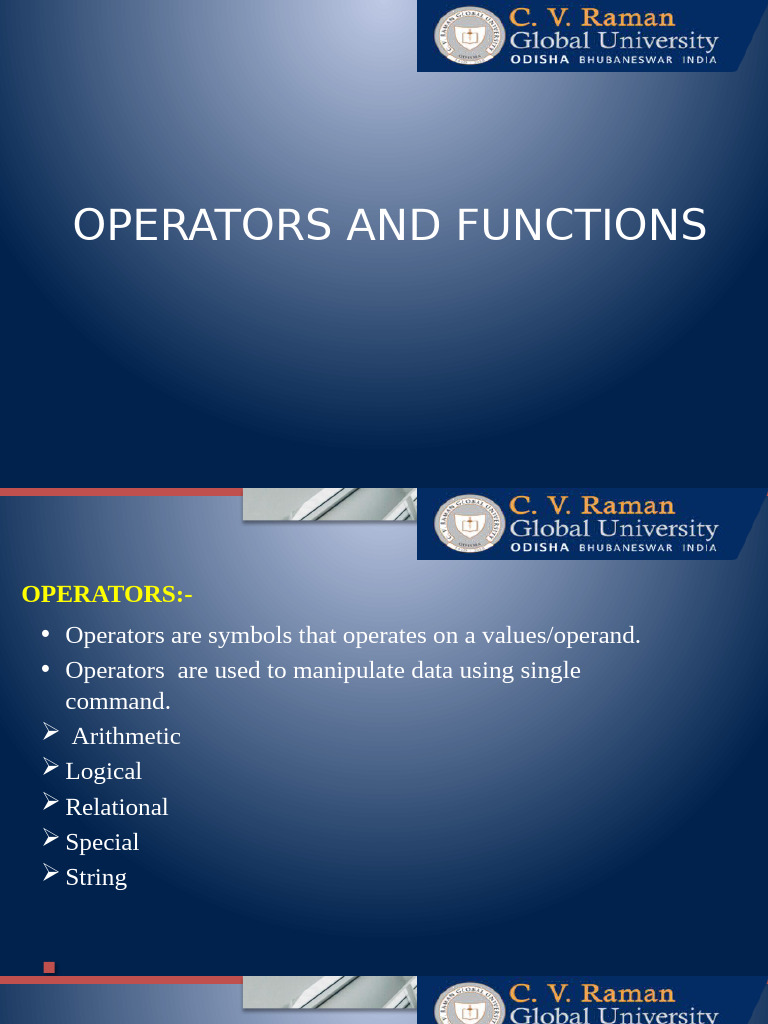 C. V. Raman
Global University
ODISHA BHUBANESWAR INDIA

OPERATORS AND FUNCTIONS

C. V. Raman
Global University
ODISHA BHUBANESWAR INDIA

OPERATORS:-

• Operators are symbols that operates on a values/operand.
• Operators are used to manipulate data using single command.
➢ Arithmetic
➢ Logical
➢ Relational
➢ Special
➢ String

C. V. Raman
Global University